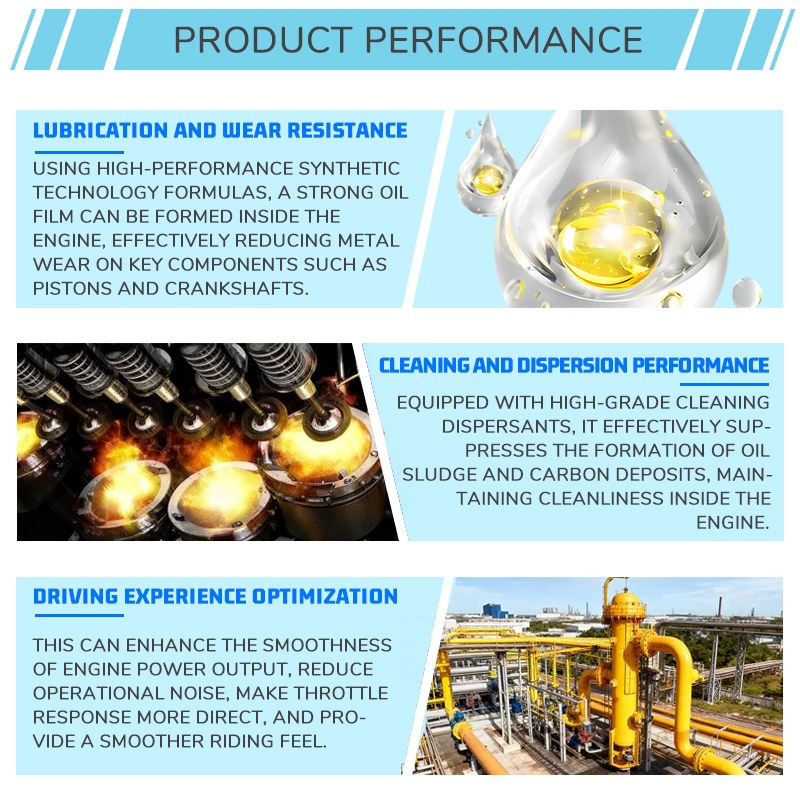 PRODUCT PERFORMANCE

LUBRICATION AND WEAR RESISTANCE

USING HIGH-PERFORMANCE SYNTHETIC TECHNOLOGY FORMULAS, A STRONG OIL FILM CAN BE FORMED INSIDE THE ENGINE, EFFECTIVELY REDUCING METAL WEAR ON KEY COMPONENTS SUCH AS PISTONS AND CRANKSHAFTS.

CLEANING AND DISPERSION PERFORMANCE

EQUIPPED WITH HIGH-GRADE CLEANING DISPERSANTS, IT EFFECTIVELY SUPPRESSES THE FORMATION OF OIL SLUDGE AND CARBON DEPOSITS, MAINTAINING CLEANLINESS INSIDE THE ENGINE.

DRIVING EXPERIENCE OPTIMIZATION

THIS CAN ENHANCE THE SMOOTHNESS OF ENGINE POWER OUTPUT, REDUCE OPERATIONAL NOISE, MAKE THROTTLE RESPONSE MORE DIRECT, AND PROVIDE A SMOOTHER RIDING FEEL.